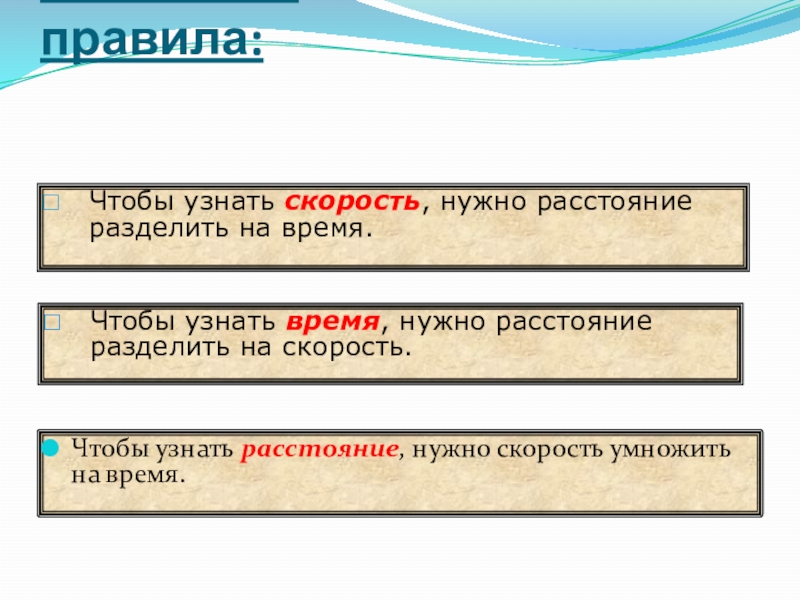 правила:

Чтобы узнать скорость, нужно расстояние разделить на время.

Чтобы узнать время, нужно расстояние разделить на скорость.

Чтобы узнать расстояние, нужно скорость умножить на время.